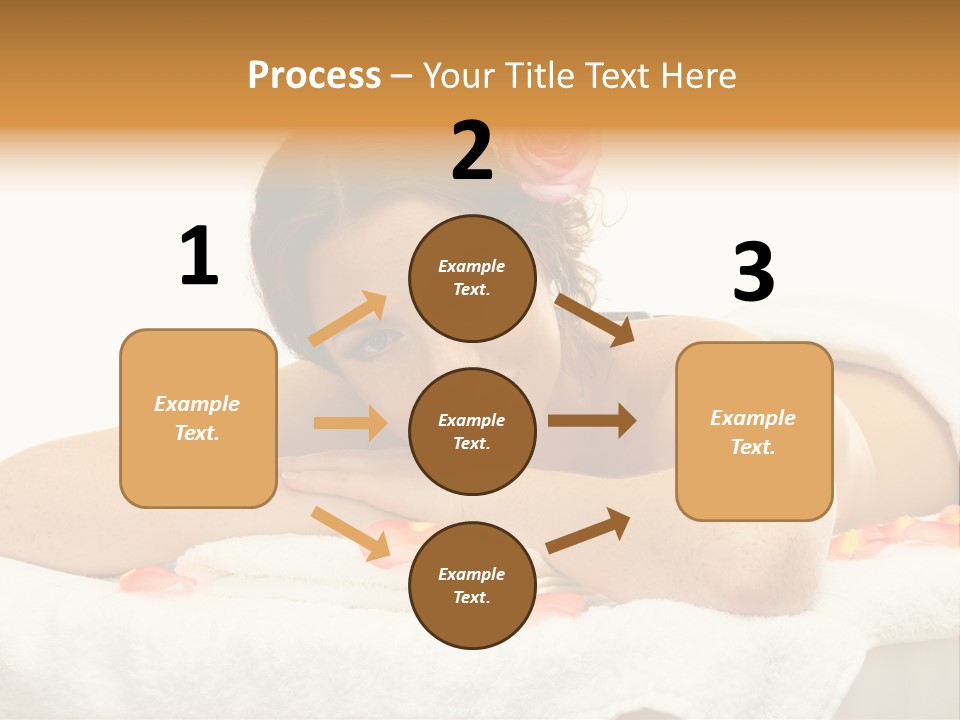 Process – Your Title Text Here

1

Example Text.

2

Example Text.

Example Text.

Example Text.

3

Example Text.